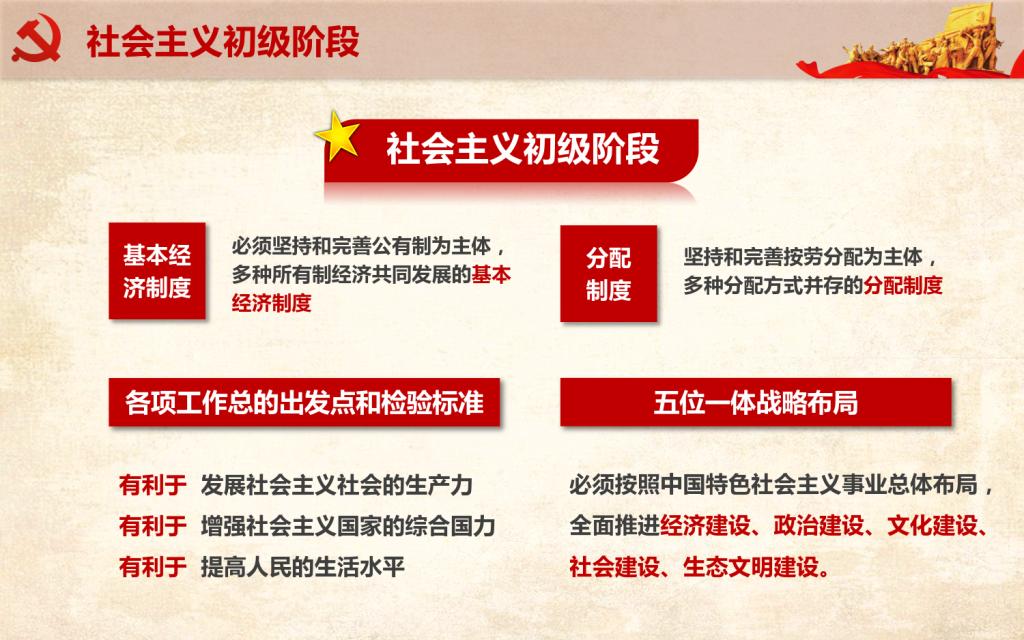 社会主义初级阶段

社会主义初级阶段

基本经济制度

必须坚持和完善公有制为主体，多种所有制经济共同发展的基本经济制度

分配制度

坚持和完善按劳分配为主体，多种分配方式并存的分配制度

各项工作总的出发点和检验标准

有利于 发展社会主义社会的生产力
有利于 增强社会主义国家的综合国力
有利于 提高人民的生活水平

五位一体战略布局

必须按照中国特色社会主义事业总体布局，全面推进经济建设、政治建设、文化建设、社会建设、生态文明建设。